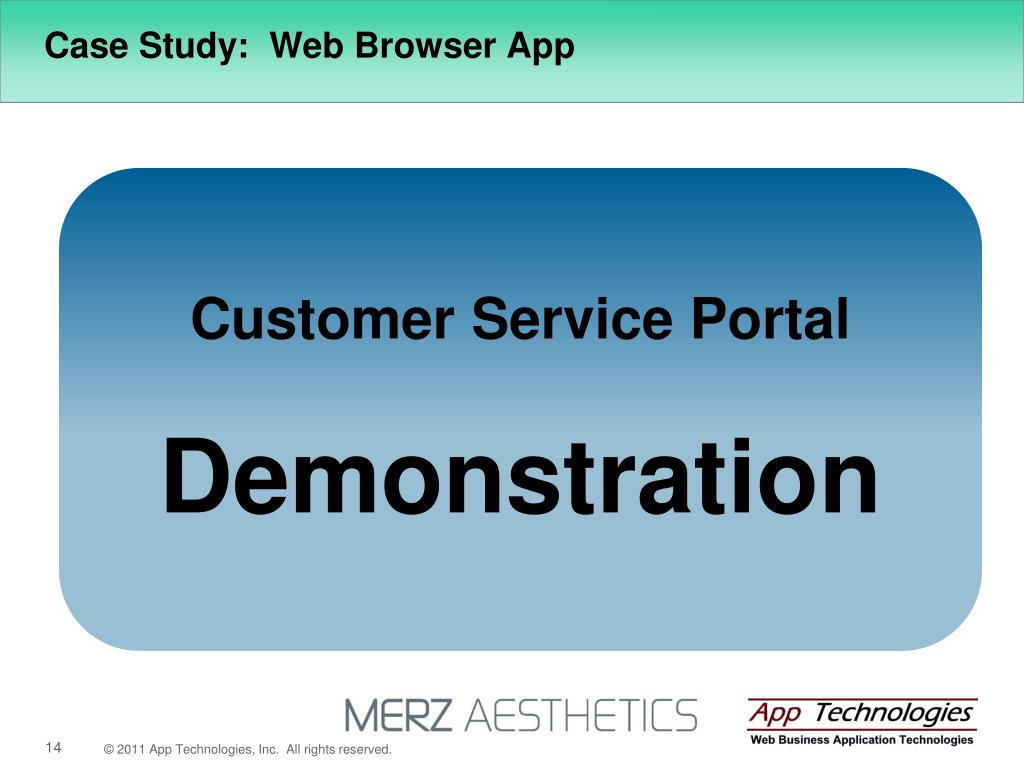 Case Study: Web Browser App

Customer Service Portal

Demonstration

MERZ AESTHETICS

App Technologies
Web Business Application Technologies

14 © 2011 App Technologies, Inc. All rights reserved.